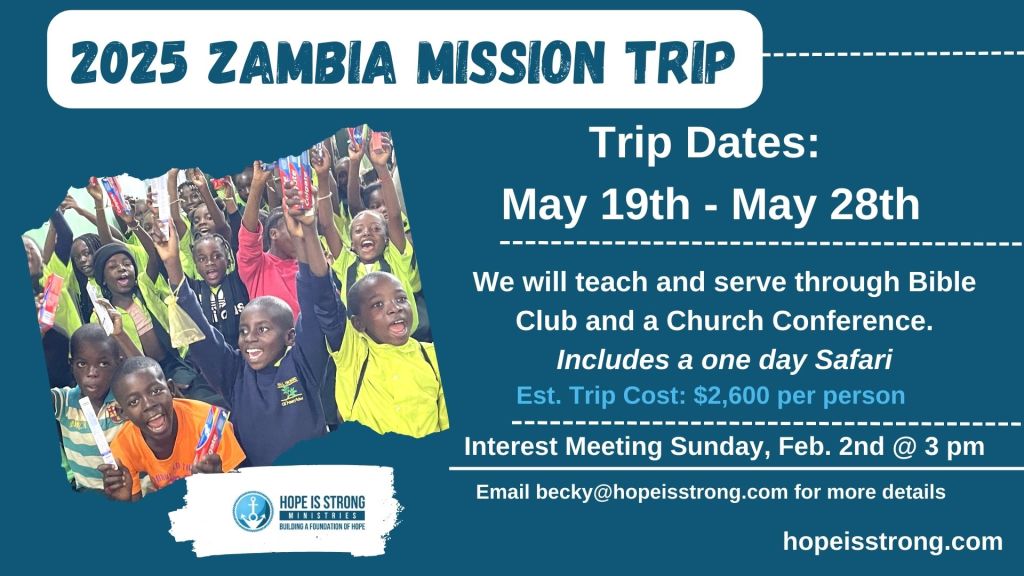 2025 ZAMBIA MISSION TRIP

Trip Dates:
May 19th - May 28th

We will teach and serve through Bible Club and a Church Conference.
Includes a one day Safari
Est. Trip Cost: $2,600 per person

Interest Meeting Sunday, Feb. 2nd @ 3 pm

Email becky@hopeisstrong.com for more details

HOPE IS STRONG
MINISTRIES
BUILDING A FOUNDATION OF HOPE

hopeisstrong.com